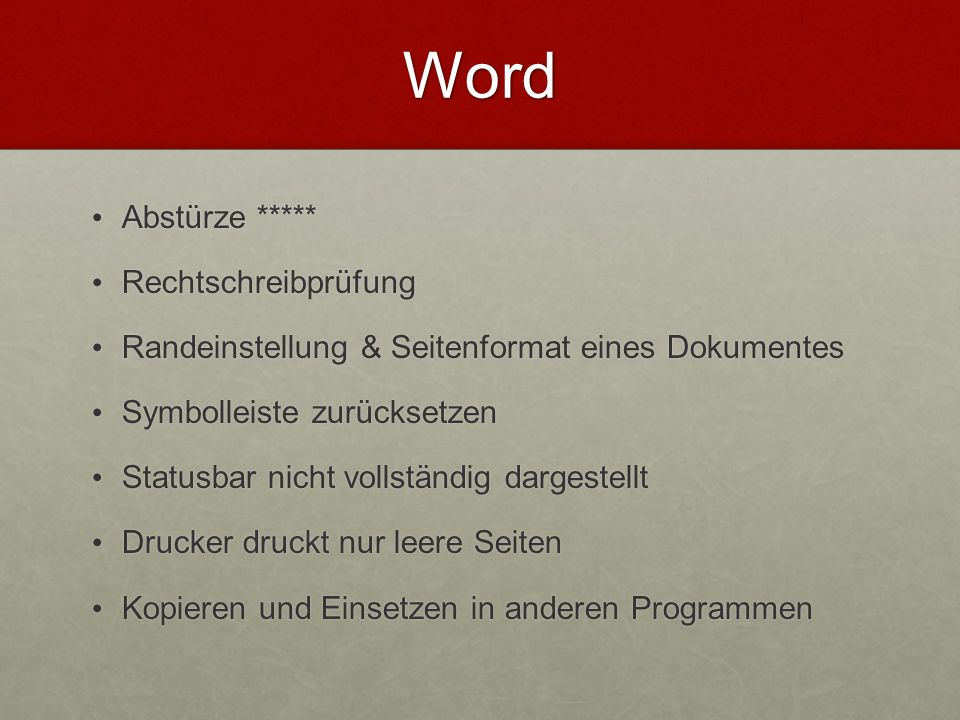 Word

• Abstürze *****

• Rechtschreibprüfung

• Randeinstellung & Seitenformat eines Dokumentes

• Symbolleiste zurücksetzen

• Statusbar nicht vollständig dargestellt

• Drucker druckt nur leere Seiten

• Kopieren und Einsetzen in anderen Programmen